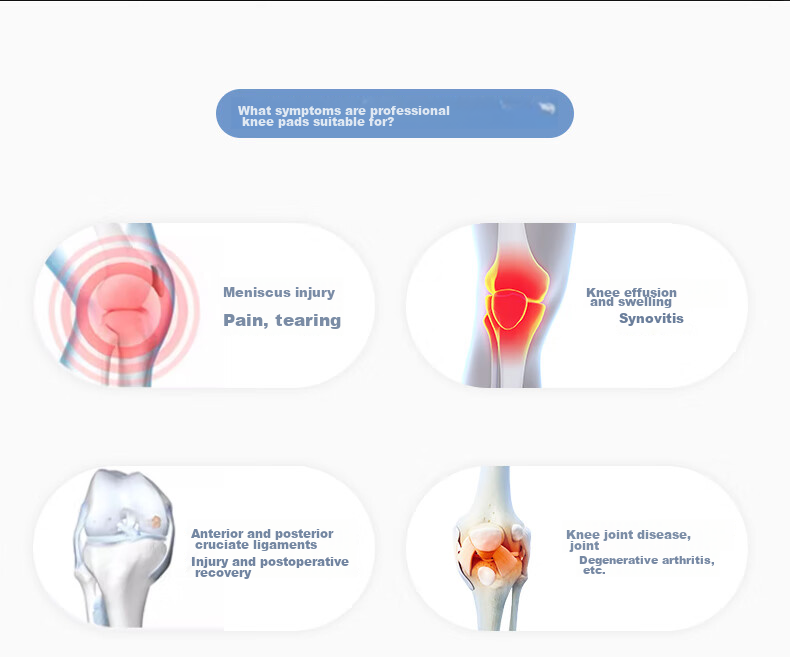 What symptoms are professional knee pads suitable for?

Meniscus injury
Pain, tearing

Knee effusion and swelling
Synovitis

Anterior and posterior cruciate ligaments
Injury and postoperative recovery

Knee joint disease, joint
Degenerative arthritis, etc.